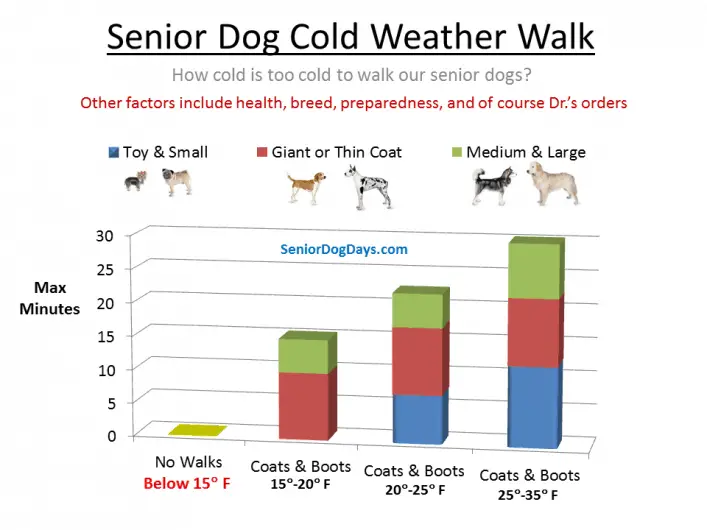 Senior Dog Cold Weather Walk

How cold is too cold to walk our senior dogs?

Other factors include health, breed, preparedness, and of course Dr.'s orders

Toy & Small
Giant or Thin Coat
Medium & Large

SeniorDogDays.com

Max Minutes

30
25
20
15
10
5
0

No Walks
Below 15° F

Coats & Boots
15°-20° F

Coats & Boots
20°-25° F

Coats & Boots
25°-35° F